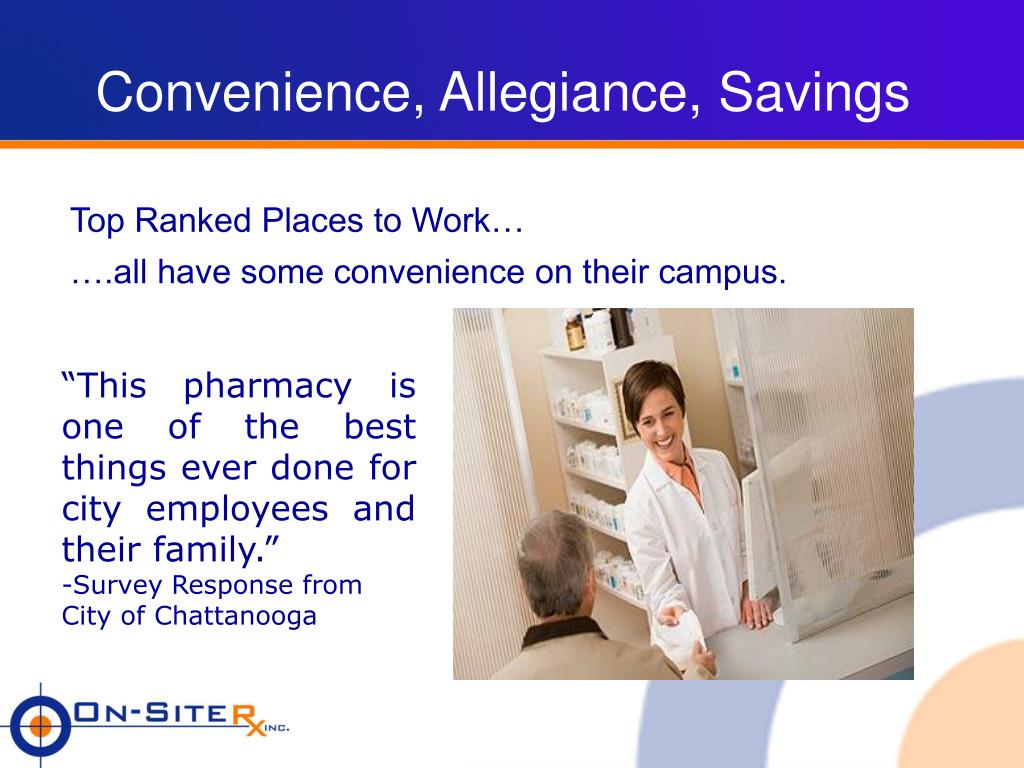 Convenience, Allegiance, Savings

Top Ranked Places to Work…

….all have some convenience on their campus.

“This pharmacy is one of the best things ever done for city employees and their family.”
-Survey Response from City of Chattanooga

ON-SITE RX INC.